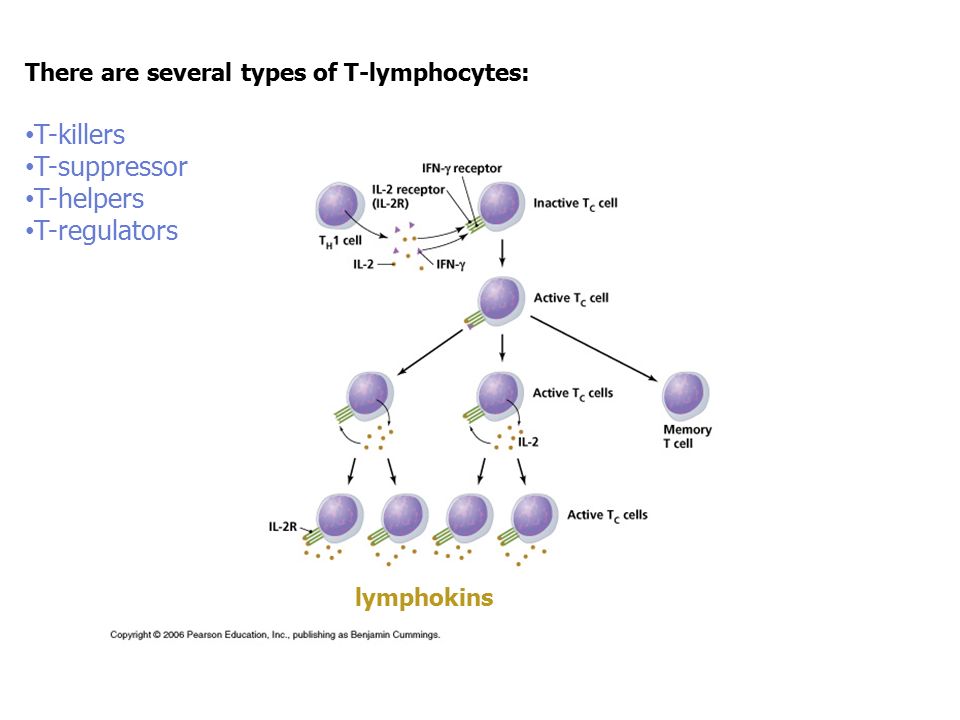 There are several types of T-lymphocytes:

•T-killers
•T-suppressor
•T-helpers
•T-regulators

IFN-γ receptor
IL-2 receptor (IL-2R)
Inactive $T_C$ cell
$T_H1$ cell
IL-2
IFN-γ
Active $T_C$ cell
Active $T_C$ cells
IL-2
Memory T cell
IL-2R
Active $T_C$ cells

lymphokins

Copyright © 2006 Pearson Education, Inc., publishing as Benjamin Cummings.